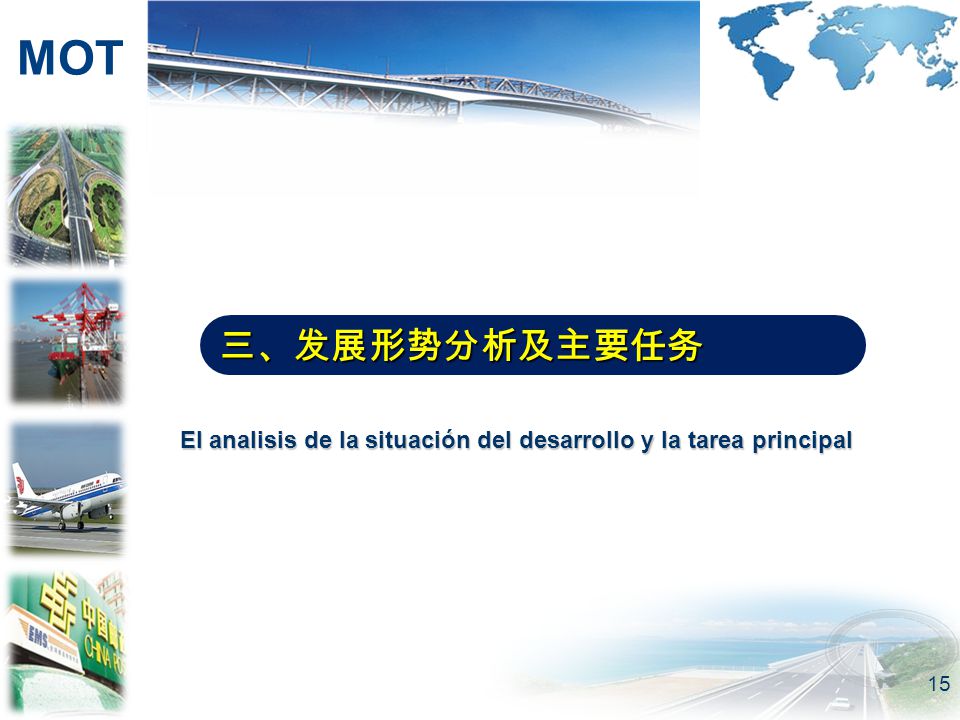 MOT

三、发展形势分析及主要任务

El analisis de la situación del desarrollo y la tarea principal

EMS

中国邮政

CHINA POST

15